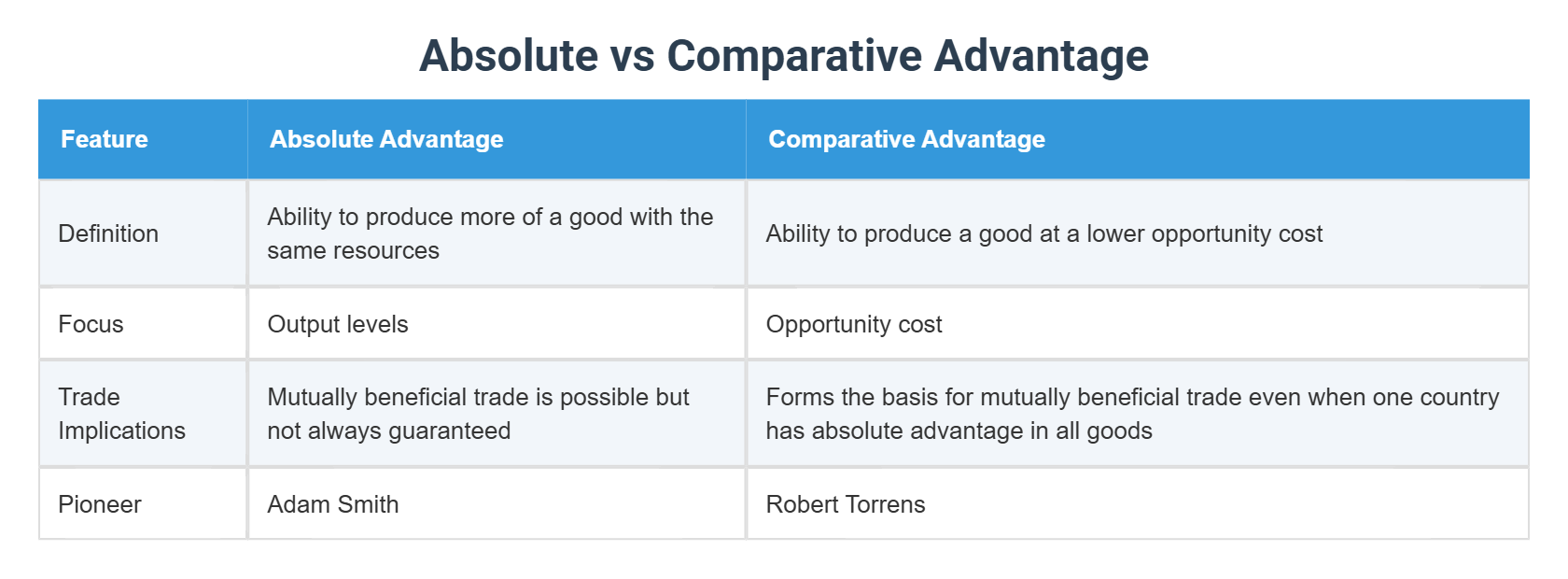 Absolute vs Comparative Advantage

| Feature | Absolute Advantage | Comparative Advantage |
|---|---|---|
| Definition | Ability to produce more of a good with the same resources | Ability to produce a good at a lower opportunity cost |
| Focus | Output levels | Opportunity cost |
| Trade Implications | Mutually beneficial trade is possible but not always guaranteed | Forms the basis for mutually beneficial trade even when one country has absolute advantage in all goods |
| Pioneer | Adam Smith | Robert Torrens |